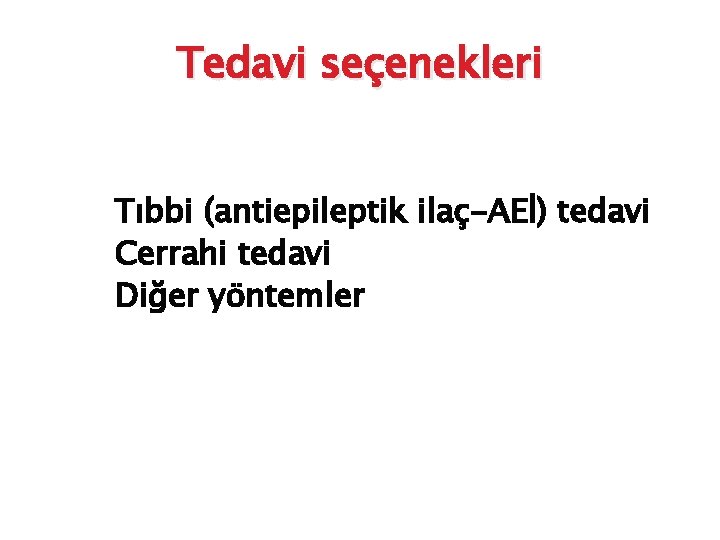 Tedavi seçenekleri

Tıbbi (antiepileptik ilaç-AEİ) tedavi
Cerrahi tedavi
Diğer yöntemler